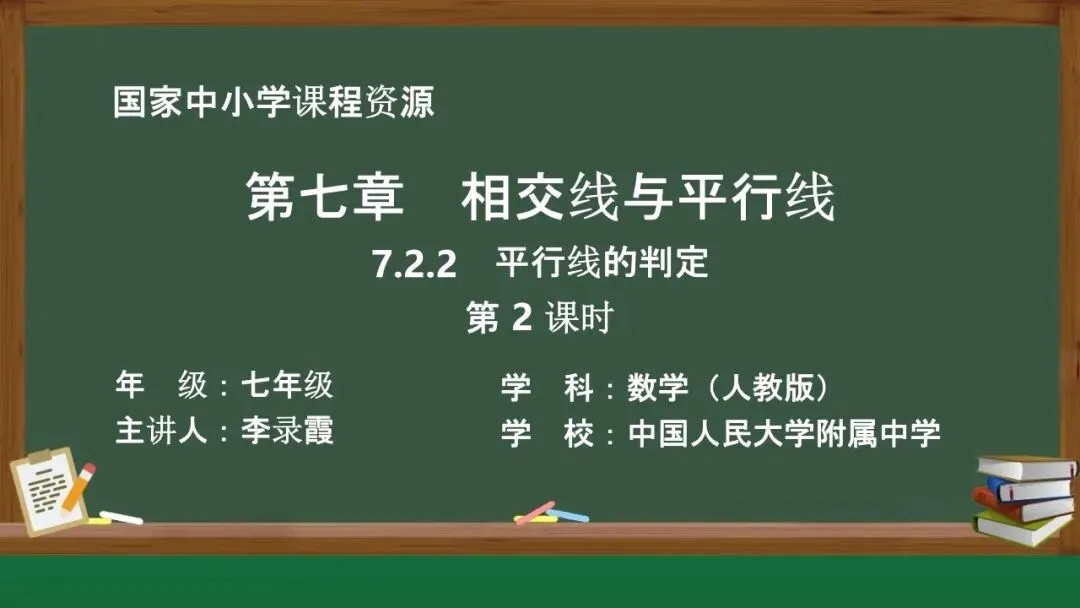 国家中小学课程资源

第七章　相交线与平行线

7.2.2　平行线的判定

第 2 课时

年　级：七年级

主讲人：李录霞

学　科：数学（人教版）

学　校：中国人民大学附属中学